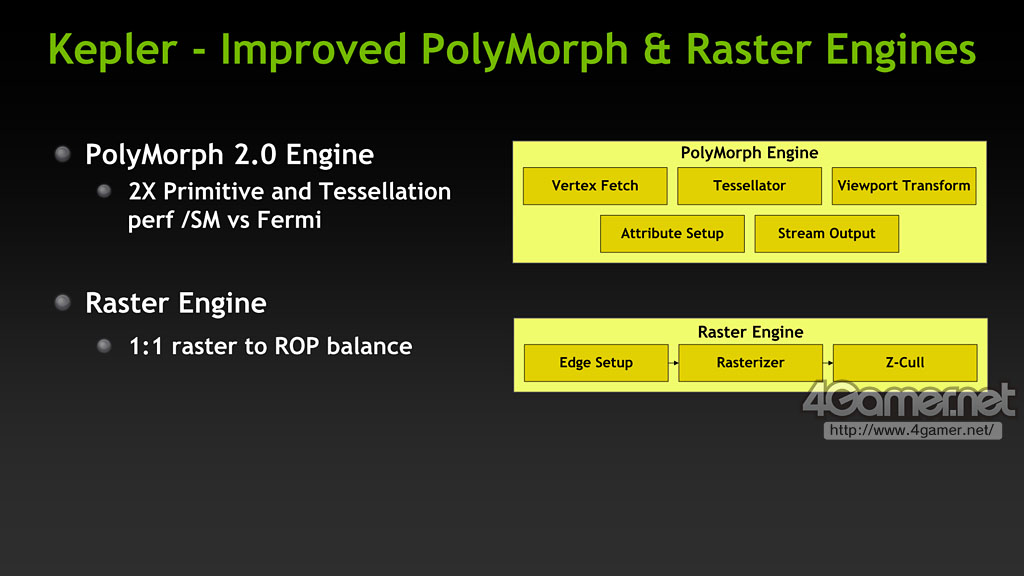 Kepler - Improved PolyMorph & Raster Engines

PolyMorph 2.0 Engine

2X Primitive and Tessellation perf /SM vs Fermi

Raster Engine

1:1 raster to ROP balance

PolyMorph Engine

Vertex Fetch

Tessellator

Viewport Transform

Attribute Setup

Stream Output

Raster Engine

Edge Setup

Rasterizer

Z-Cull

4Gamer.net

http://www.4gamer.net/